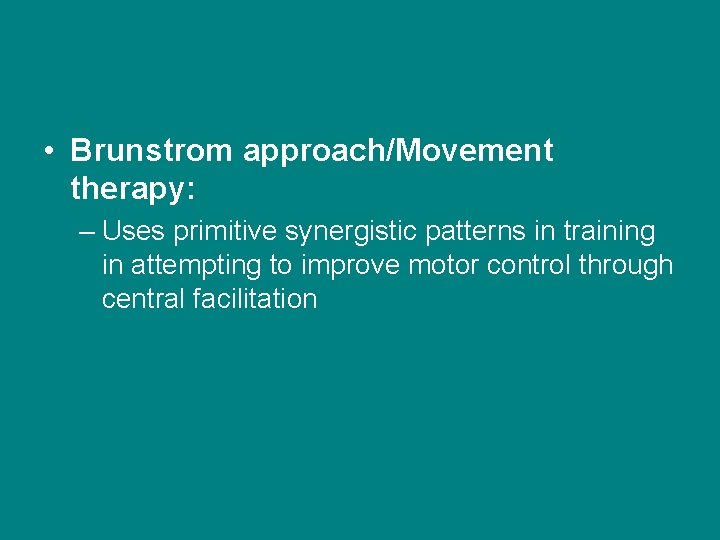 • Brunstrom approach/Movement therapy:

– Uses primitive synergistic patterns in training in attempting to improve motor control through central facilitation